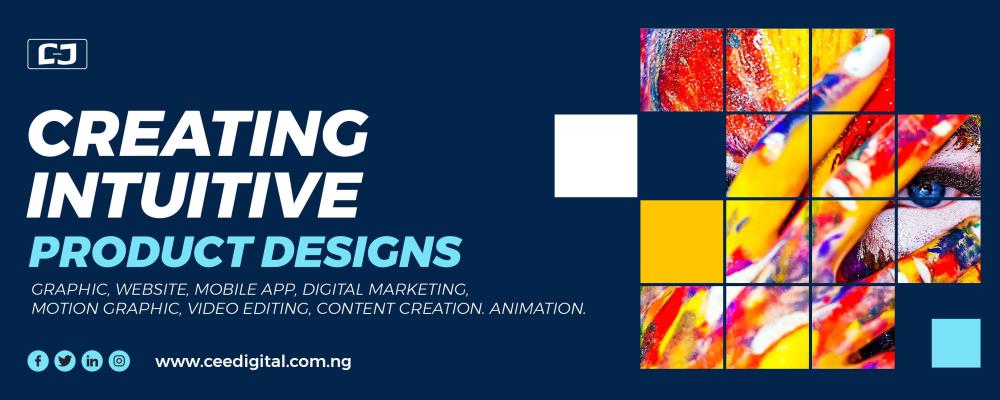 CJ

CREATING INTUITIVE
PRODUCT DESIGNS

GRAPHIC, WEBSITE, MOBILE APP, DIGITAL MARKETING, MOTION GRAPHIC, VIDEO EDITING, CONTENT CREATION. ANIMATION.

www.ceedigital.com.ng